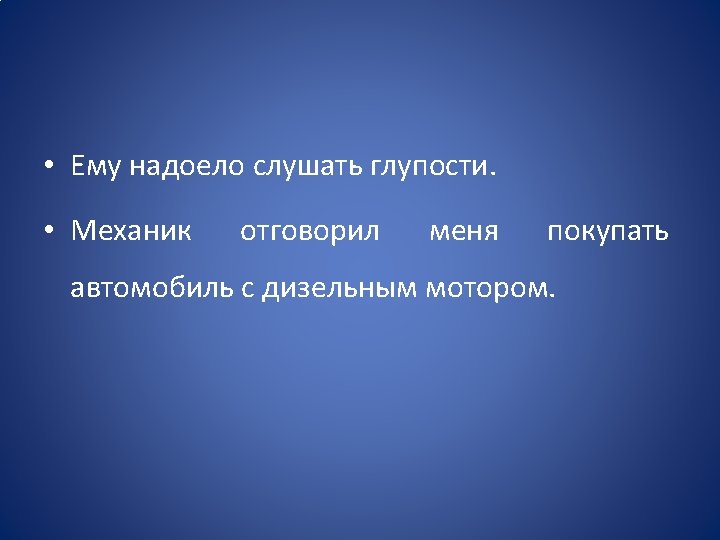 • Ему надоело слушать глупости.

• Механик отговорил меня покупать автомобиль с дизельным мотором.